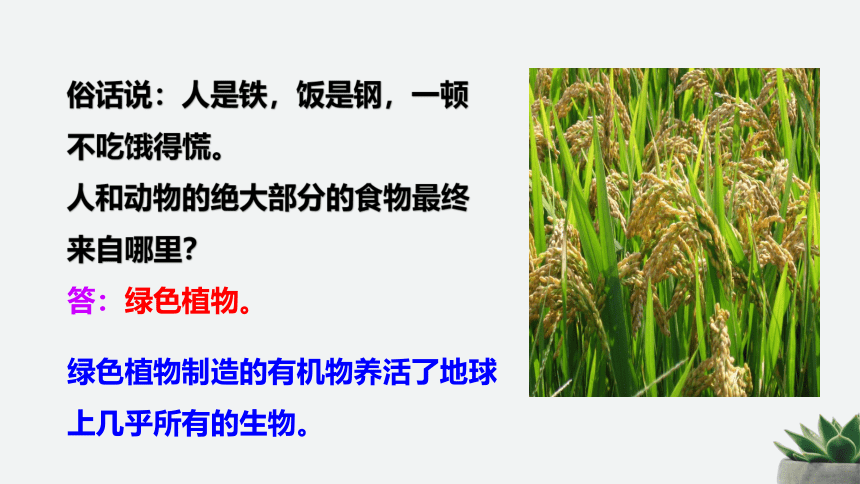 俗话说：人是铁，饭是钢，一顿不吃饿得慌。
人和动物的绝大部分的食物最终来自哪里？
答：绿色植物。

绿色植物制造的有机物养活了地球上几乎所有的生物。